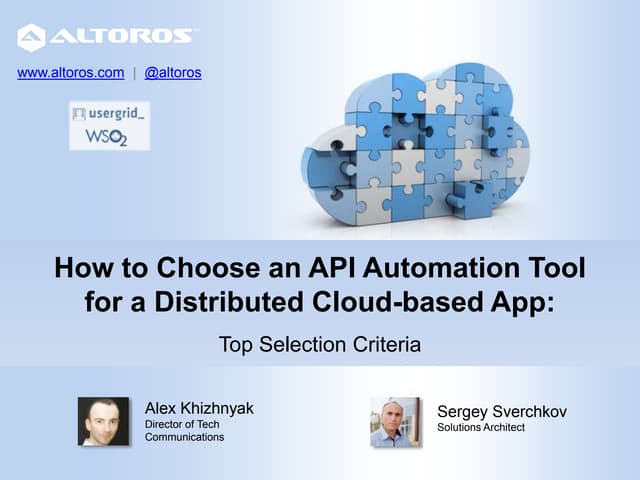 ALTOROS

www.altoros.com | @altoros

usergrid_

$WSO_2$

How to Choose an API Automation Tool for a Distributed Cloud-based App:

Top Selection Criteria

Alex Khizhnyak
Director of Tech Communications

Sergey Sverchkov
Solutions Architect